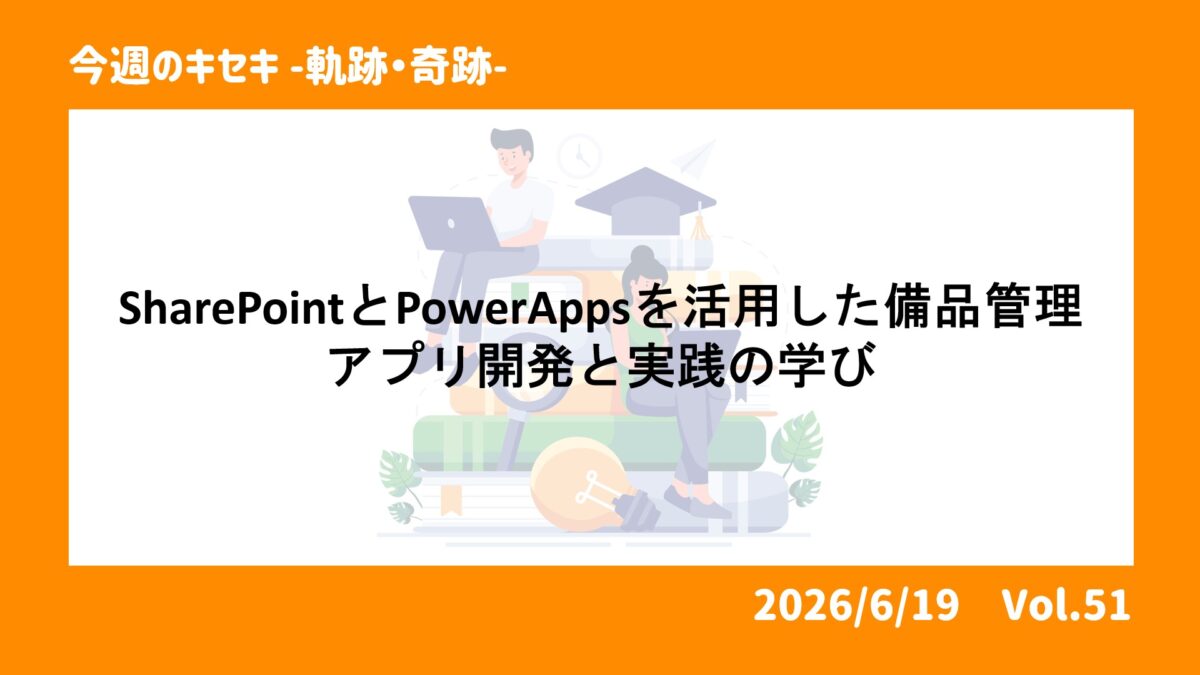 今週のキセキ -軌跡・奇跡-

SharePointとPowerAppsを活用した備品管理アプリ開発と実践の学び

2026/6/19　Vol.51